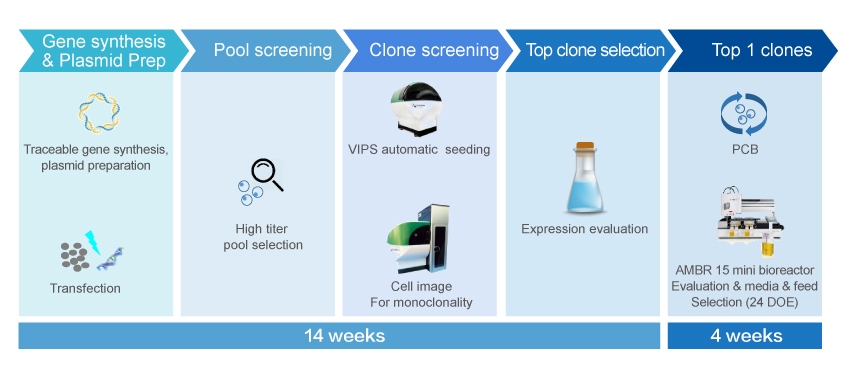 Gene synthesis & Plasmid Prep

Traceable gene synthesis, plasmid preparation

Transfection

Pool screening

High titer pool selection

Clone screening

VIPS automatic seeding

Cell image For monoclonality

Top clone selection

Expression evaluation

Top 1 clones

PCB

AMBR 15 mini bioreactor Evaluation & media & feed Selection (24 DOE)

14 weeks

4 weeks